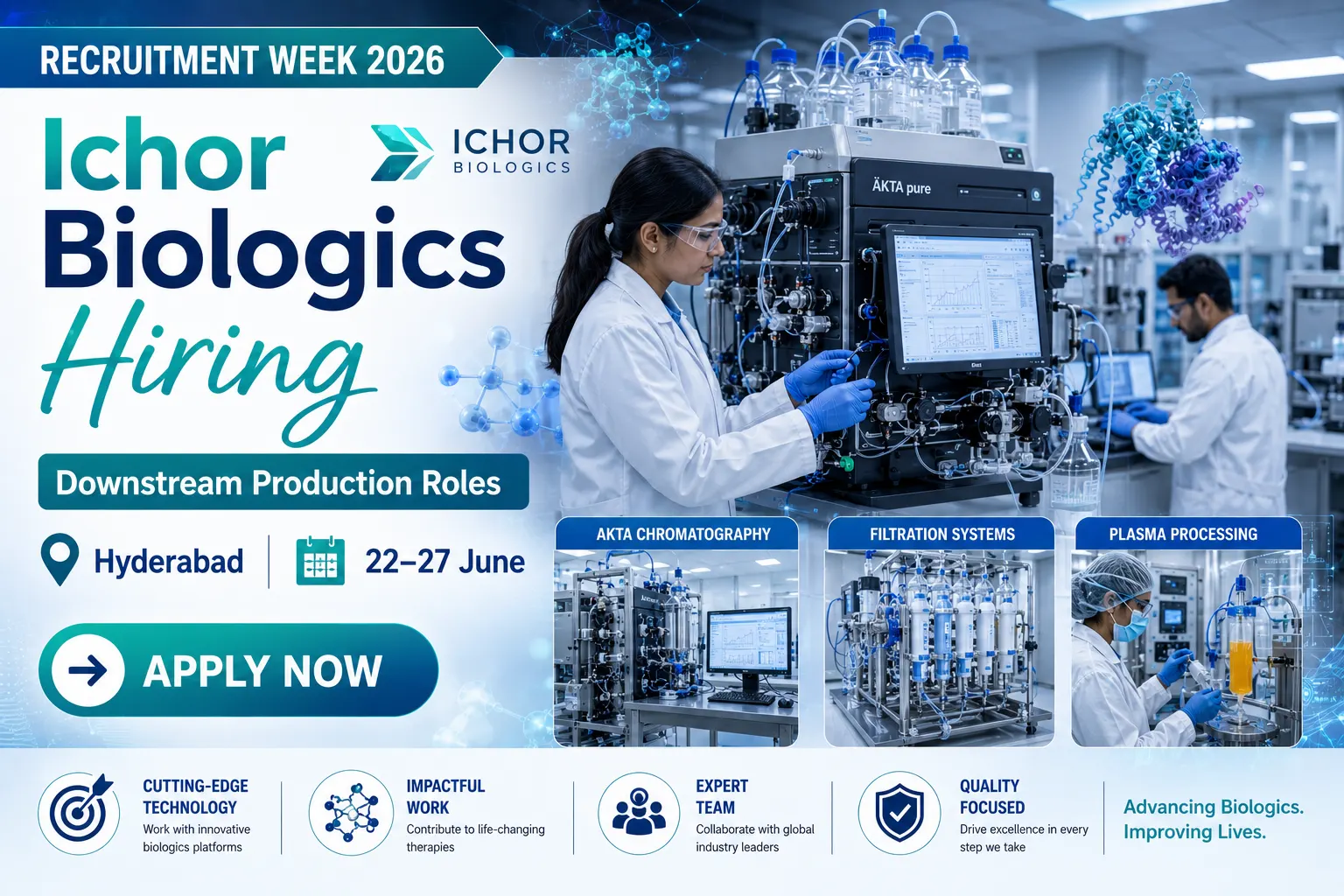 RECRUITMENT WEEK 2026

Ichor Biologics Hiring

ICHOR BIOLOGICS

ÄKTA pure

Downstream Production Roles

Hyderabad

22–27 June

APPLY NOW

AKTA CHROMATOGRAPHY

FILTRATION SYSTEMS

PLASMA PROCESSING

CUTTING-EDGE TECHNOLOGY
Work with innovative biologics platforms

IMPACTFUL WORK
Contribute to life-changing therapies

EXPERT TEAM
Collaborate with global industry leaders

QUALITY FOCUSED
Drive excellence in every step we take

Advancing Biologics. Improving Lives.